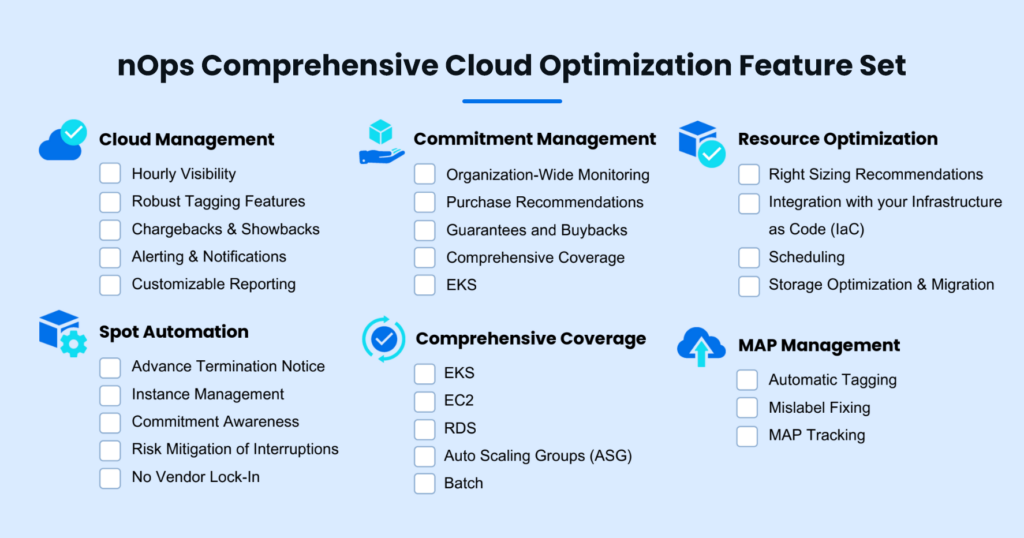 nOps Comprehensive Cloud Optimization Feature Set

Cloud Management
Hourly Visibility
Robust Tagging Features
Chargebacks & Showbacks
Alerting & Notifications
Customizable Reporting

Spot Automation
Advance Termination Notice
Instance Management
Commitment Awareness
Risk Mitigation of Interruptions
No Vendor Lock-In

Commitment Management
Organization-Wide Monitoring
Purchase Recommendations
Guarantees and Buybacks
Comprehensive Coverage
EKS

Comprehensive Coverage
EKS
EC2
RDS
Auto Scaling Groups (ASG)
Batch

Resource Optimization
Right Sizing Recommendations
Integration with your Infrastructure as Code (IaC)
Scheduling
Storage Optimization & Migration

MAP Management
Automatic Tagging
Mislabel Fixing
MAP Tracking